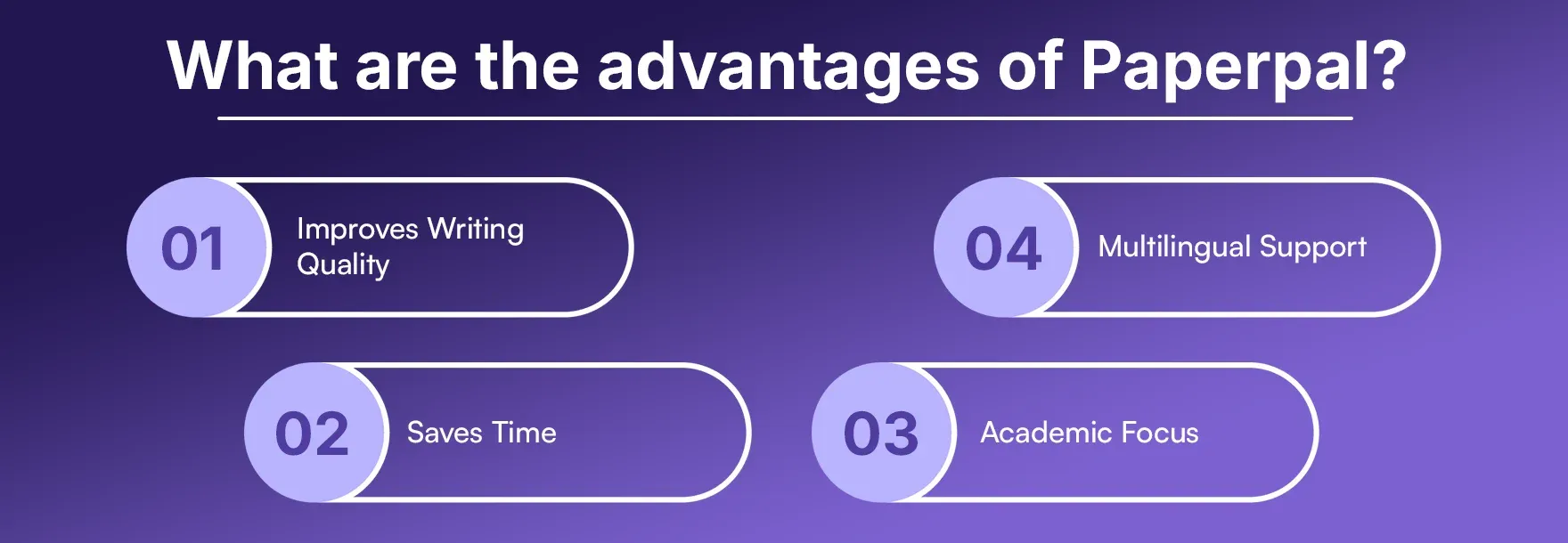 What are the advantages of Paperpal?

01 Improves Writing Quality

04 Multilingual Support

02 Saves Time

03 Academic Focus